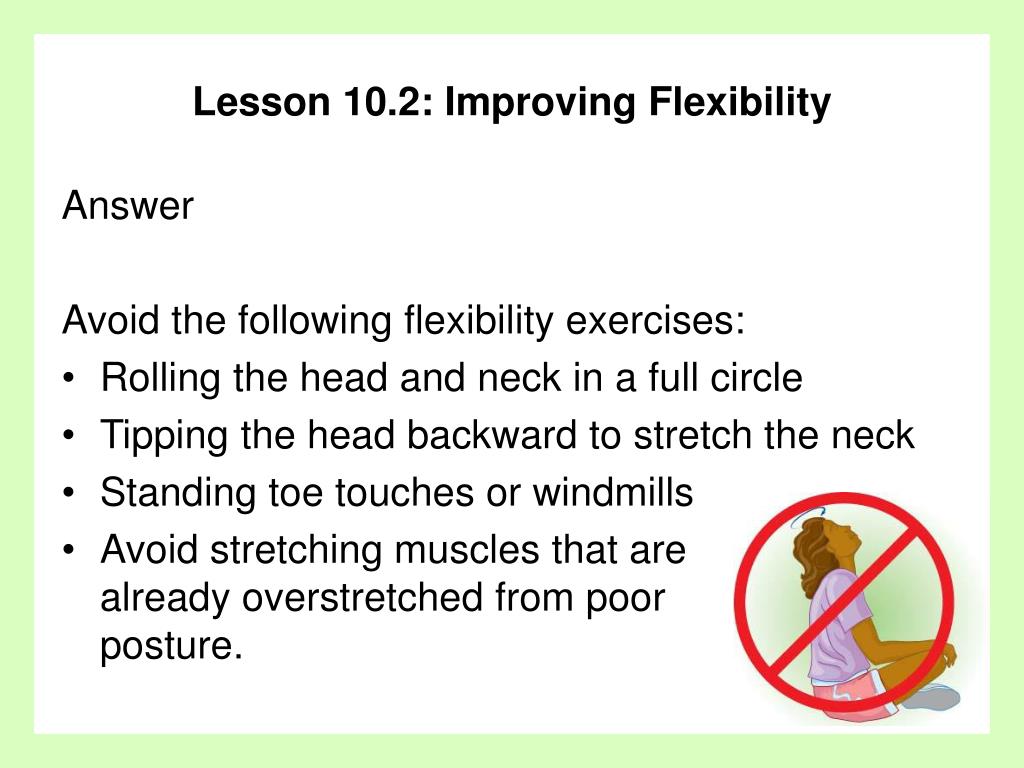 Lesson 10.2: Improving Flexibility

Answer

Avoid the following flexibility exercises:
• Rolling the head and neck in a full circle
• Tipping the head backward to stretch the neck
• Standing toe touches or windmills
• Avoid stretching muscles that are already overstretched from poor posture.